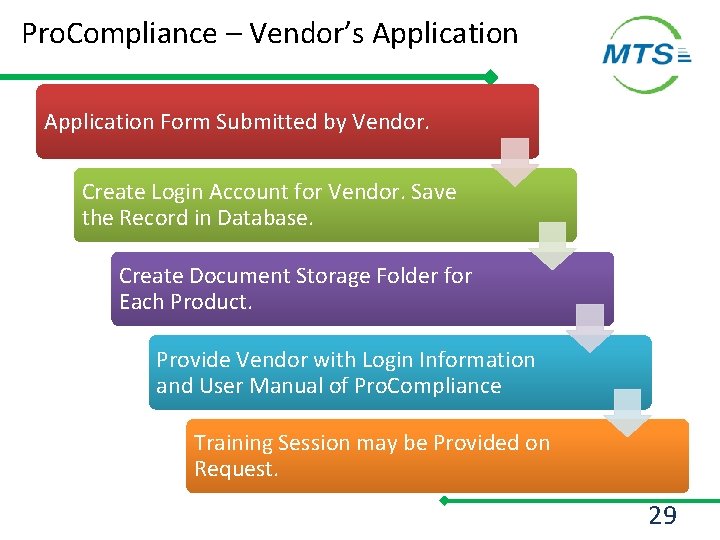 ProCompliance – Vendor's Application

MTS

Application Form Submitted by Vendor.

Create Login Account for Vendor. Save the Record in Database.

Create Document Storage Folder for Each Product.

Provide Vendor with Login Information and User Manual of ProCompliance

Training Session may be Provided on Request.

29